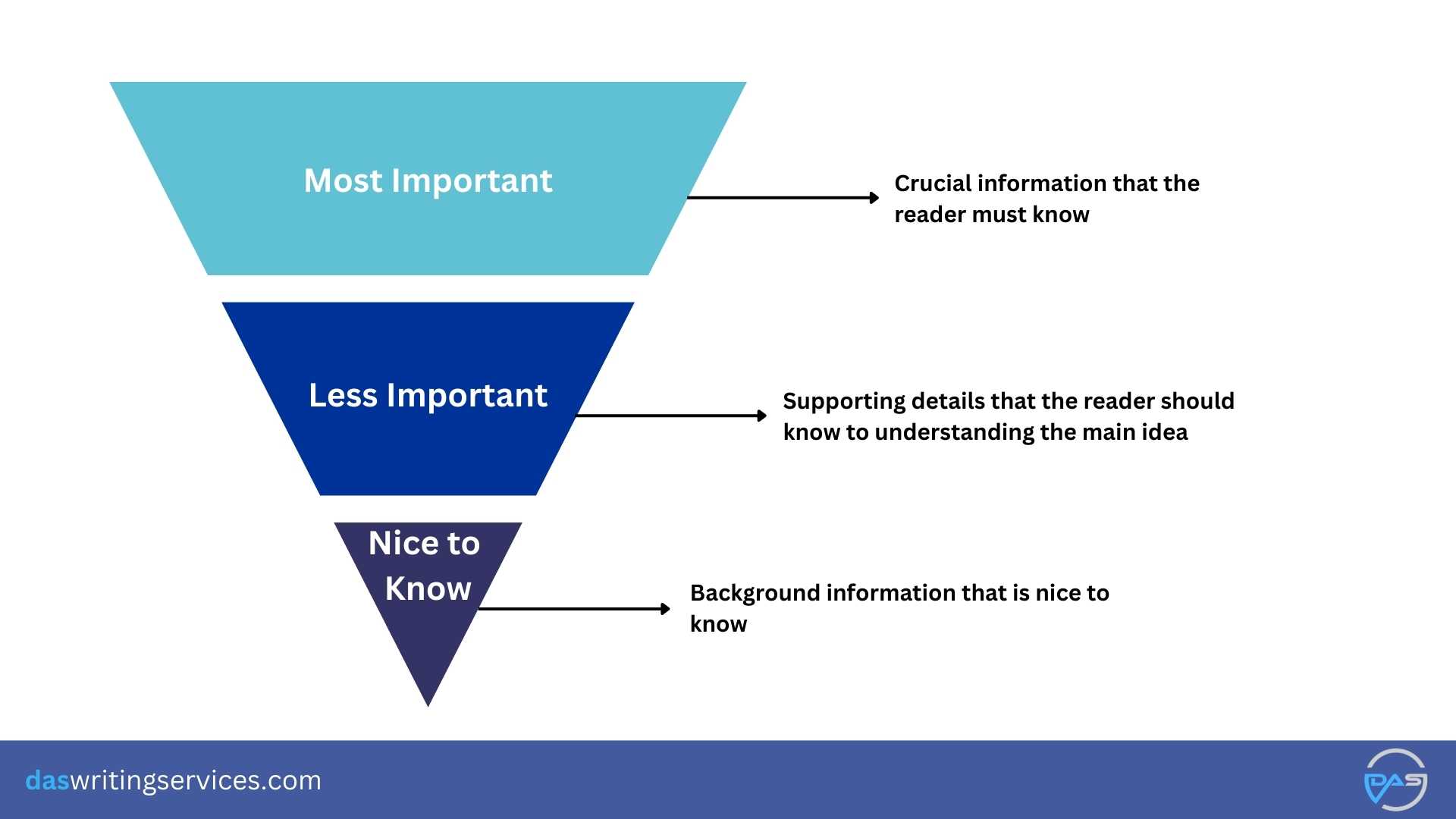 Most Important

Crucial information that the reader must know

Less Important

Supporting details that the reader should know to understanding the main idea

Nice to Know

Background information that is nice to know

daswritingservices.com

DAS